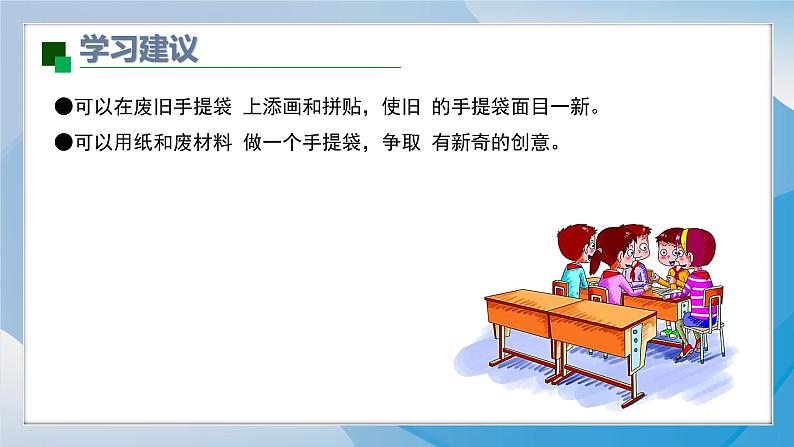 学习建议

●可以在废旧手提袋 上添画和拼贴，使旧 的手提袋面目一新。

●可以用纸和废材料 做一个手提袋，争取 有新奇的创意。